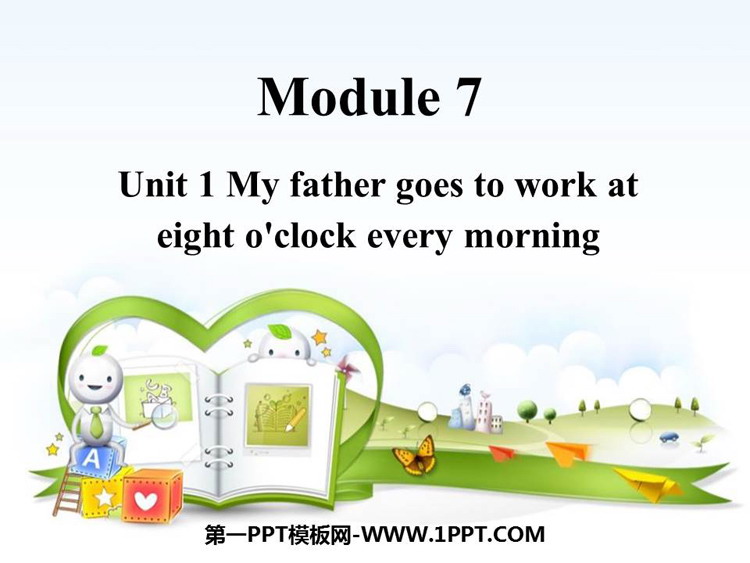 Module 7

Unit 1 My father goes to work at eight o'clock every morning

A

第一PPT模板网-WWW.1PPT.COM